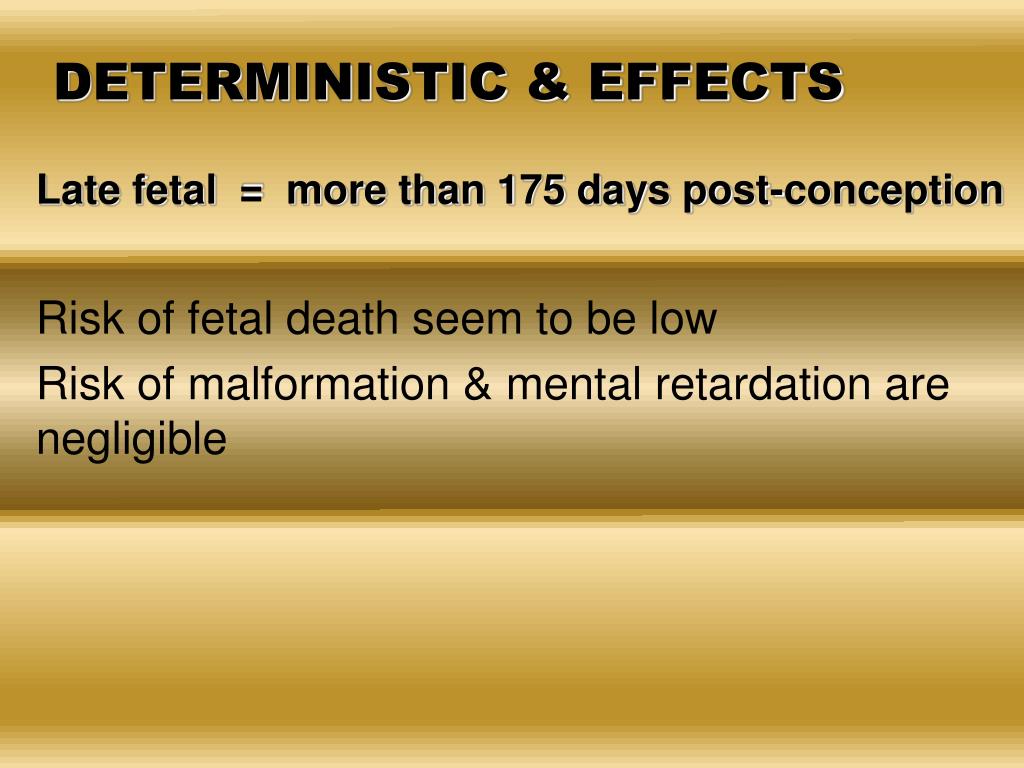 DETERMINISTIC & EFFECTS

Late fetal = more than 175 days post-conception

Risk of fetal death seem to be low

Risk of malformation & mental retardation are negligible